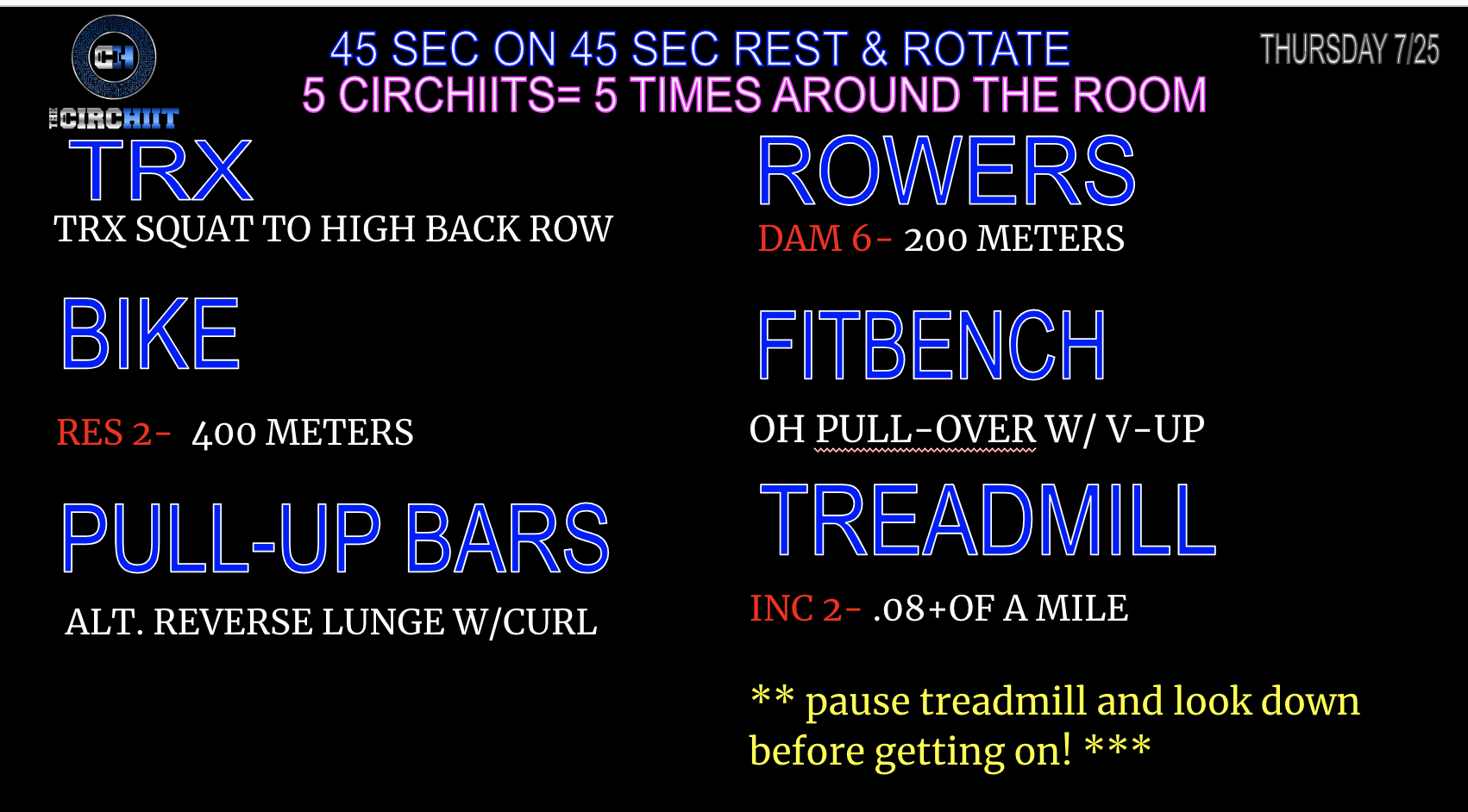 CH
THE CIRCHIIT

45 SEC ON 45 SEC REST & ROTATE
5 CIRCHIITS= 5 TIMES AROUND THE ROOM

THURSDAY 7/25

TRX
TRX SQUAT TO HIGH BACK ROW

BIKE

RES 2- 400 METERS

PULL-UP BARS

ALT. REVERSE LUNGE W/CURL

ROWERS
DAM 6- 200 METERS

FITBENCH

OH PULL-OVER W/ V-UP

TREADMILL

INC 2- .08+OF A MILE

** pause treadmill and look down before getting on! ***